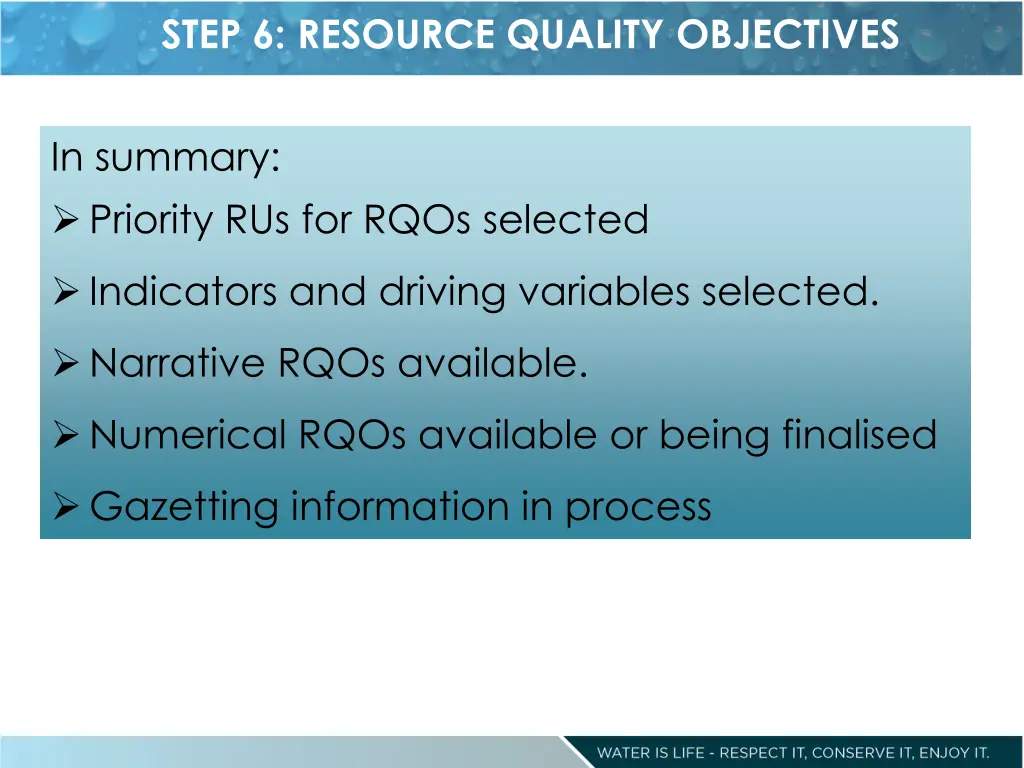 STEP 6: RESOURCE QUALITY OBJECTIVES

In summary:
➢ Priority RUs for RQOs selected
➢ Indicators and driving variables selected.
➢ Narrative RQOs available.
➢ Numerical RQOs available or being finalised
➢ Gazetting information in process

WATER IS LIFE - RESPECT IT, CONSERVE IT, ENJOY IT.